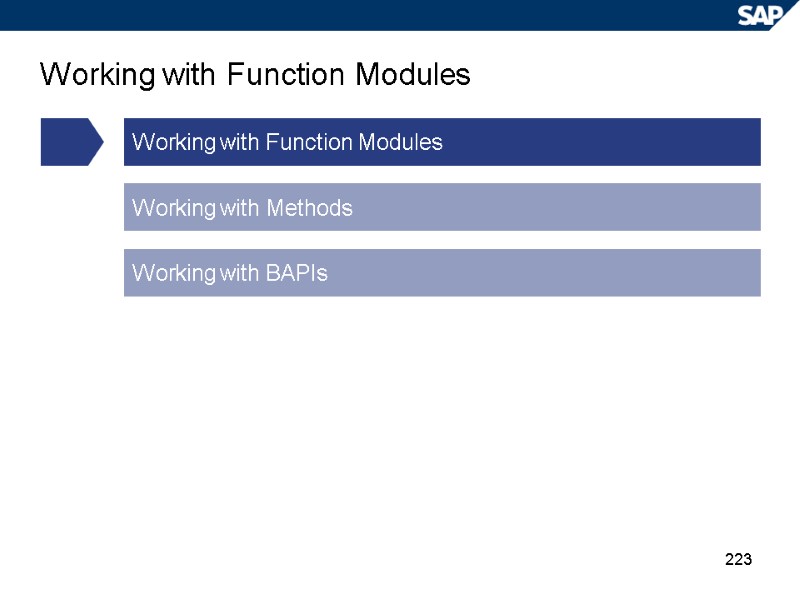 SAP

Working with Function Modules

Working with Function Modules

Working with Methods

Working with BAPIs

223